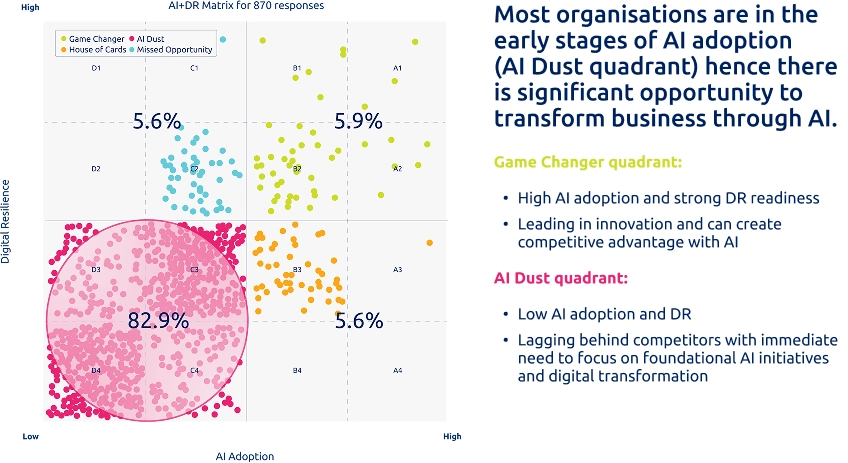 High

AI+DR Matrix for 870 responses

Game Changer
AI Dust
House of Cards
Missed Opportunity

D1
C1
B1
A1

5.6%
5.9%

D2
C2
B2
A2

Digital Resilience

D3
C3
B3
A3

82.9%
5.6%

D4
C4
B4
A4

Low
High
AI Adoption

Most organisations are in the early stages of AI adoption (AI Dust quadrant) hence there is significant opportunity to transform business through AI.

Game Changer quadrant:

• High AI adoption and strong DR readiness
• Leading in innovation and can create competitive advantage with AI

AI Dust quadrant:

• Low AI adoption and DR
• Lagging behind competitors with immediate need to focus on foundational AI initiatives and digital transformation